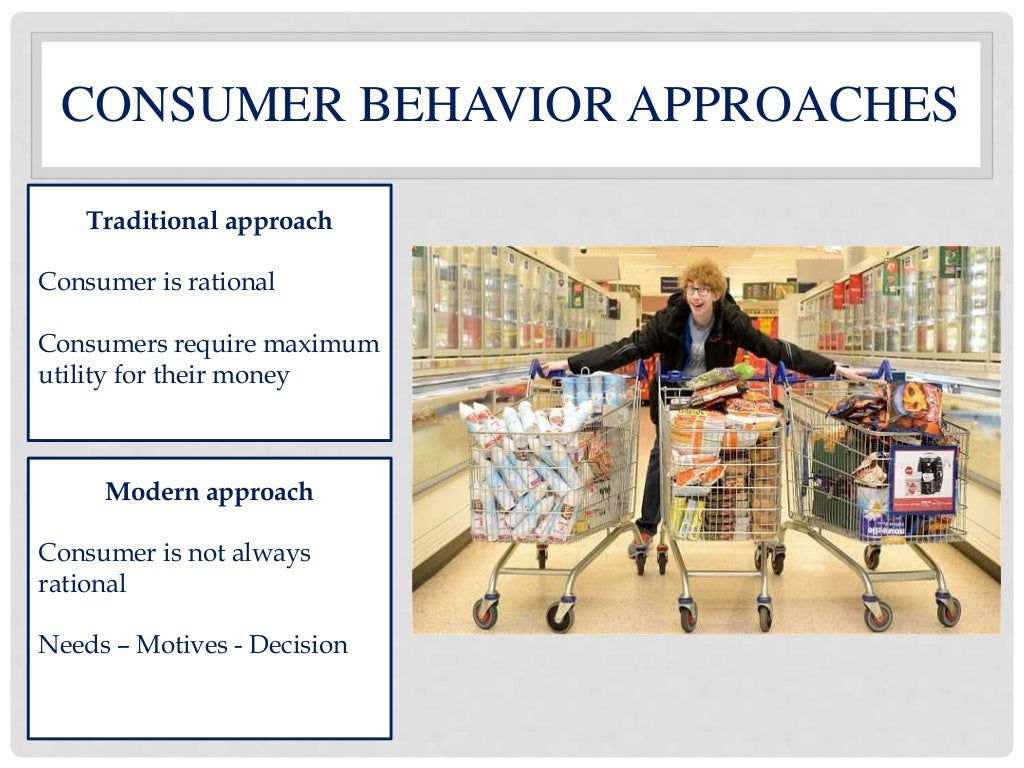 CONSUMER BEHAVIOR APPROACHES

Traditional approach

Consumer is rational

Consumers require maximum utility for their money

Modern approach

Consumer is not always rational

Needs – Motives - Decision